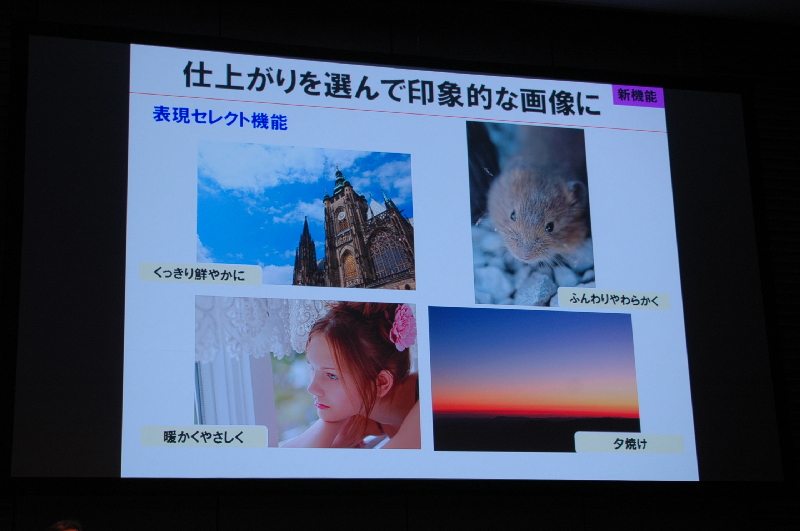 仕上がりを選んで印象的な画像に

新機能

表現セレクト機能

くっきり鮮やかに

ふんわりやわらかく

暖かくやさしく

夕焼け